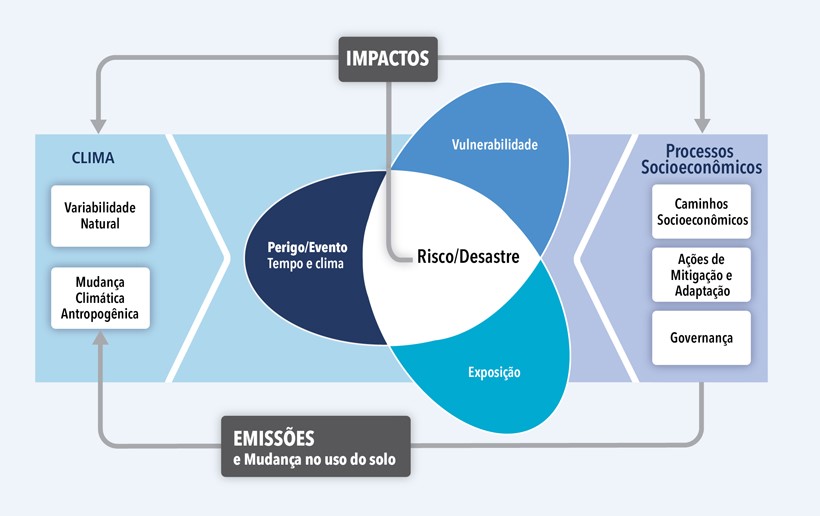 IMPACTOS

CLIMA

Variabilidade Natural

Mudança Climática Antropogênica

Vulnerabilidade

Perigo/Evento
Tempo e clima

Risco/Desastre

Exposição

Processos Socioeconômicos

Caminhos Socioeconômicos

Ações de Mitigação e Adaptação

Governança

EMISSÕES
e Mudança no uso do solo